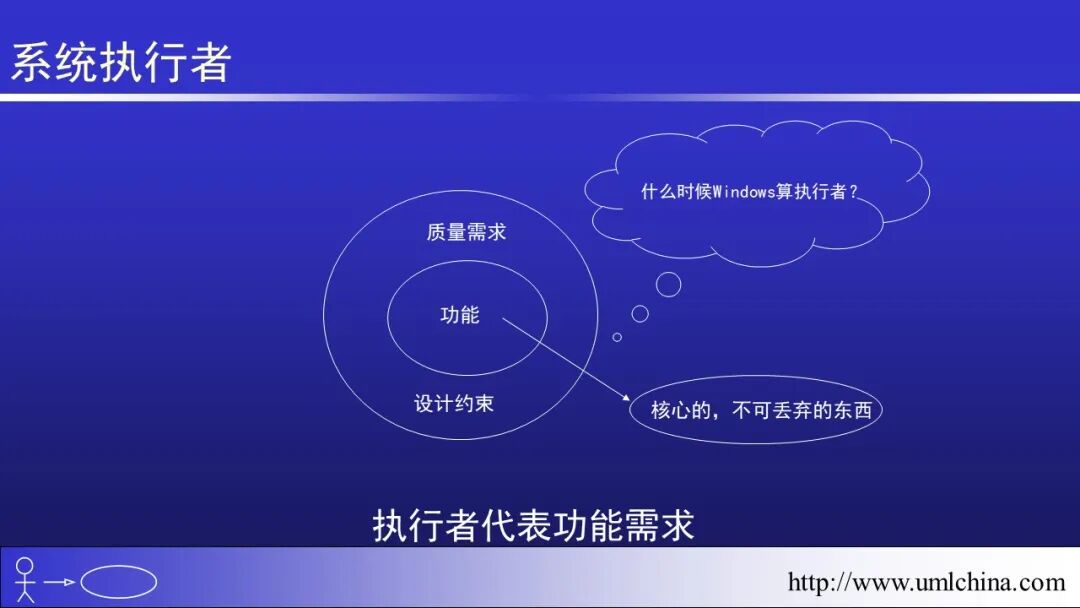 系统执行者

什么时候Windows算执行者？

质量需求

功能

设计约束

核心的，不可丢弃的东西

执行者代表功能需求

http://www.umlchina.com